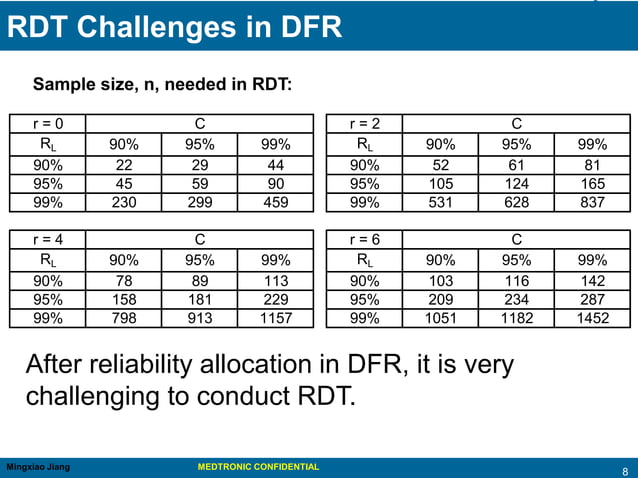 RDT Challenges in DFR

Sample size, n, needed in RDT:

| r = 0 | C | | |
|---|---|---|---|
| $R_L$ | 90% | 95% | 99% |
| 90% | 22 | 29 | 44 |
| 95% | 45 | 59 | 90 |
| 99% | 230 | 299 | 459 |

| r = 2 | C | | |
|---|---|---|---|
| $R_L$ | 90% | 95% | 99% |
| 90% | 52 | 61 | 81 |
| 95% | 105 | 124 | 165 |
| 99% | 531 | 628 | 837 |

| r = 4 | C | | |
|---|---|---|---|
| $R_L$ | 90% | 95% | 99% |
| 90% | 78 | 89 | 113 |
| 95% | 158 | 181 | 229 |
| 99% | 798 | 913 | 1157 |

| r = 6 | C | | |
|---|---|---|---|
| $R_L$ | 90% | 95% | 99% |
| 90% | 103 | 116 | 142 |
| 95% | 209 | 234 | 287 |
| 99% | 1051 | 1182 | 1452 |

After reliability allocation in DFR, it is very challenging to conduct RDT.

Mingxiao Jiang
MEDTRONIC CONFIDENTIAL
8